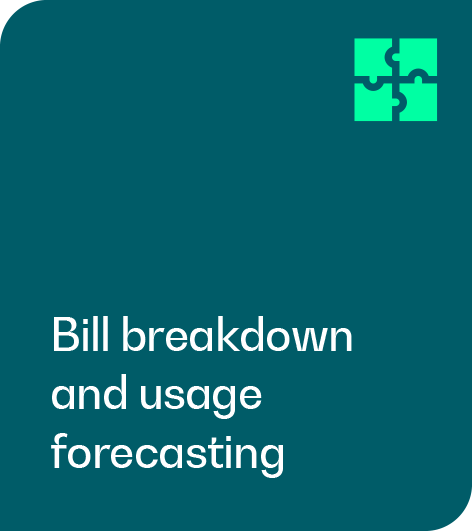 Bill breakdown and usage forecasting